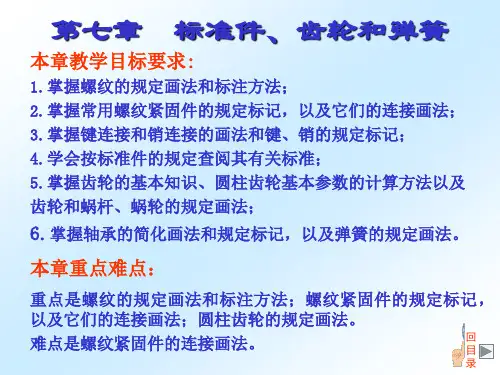 第七章　标准件、齿轮和弹簧

本章教学目标要求：

1. 掌握螺纹的规定画法和标注方法；

2. 掌握常用螺纹紧固件的规定标记，以及它们的连接画法；

3. 掌握键连接和销连接的画法和键、销的规定标记；

4. 学会按标准件的规定查阅其有关标准；

5. 掌握齿轮的基本知识、圆柱齿轮基本参数的计算方法以及齿轮和蜗杆、蜗轮的规定画法；

6. 掌握轴承的简化画法和规定标记，以及弹簧的规定画法。

本章重点难点：

重点是螺纹的规定画法和标注方法；螺纹紧固件的规定标记，以及它们的连接画法；圆柱齿轮的规定画法。

难点是螺纹紧固件的连接画法。

回目录